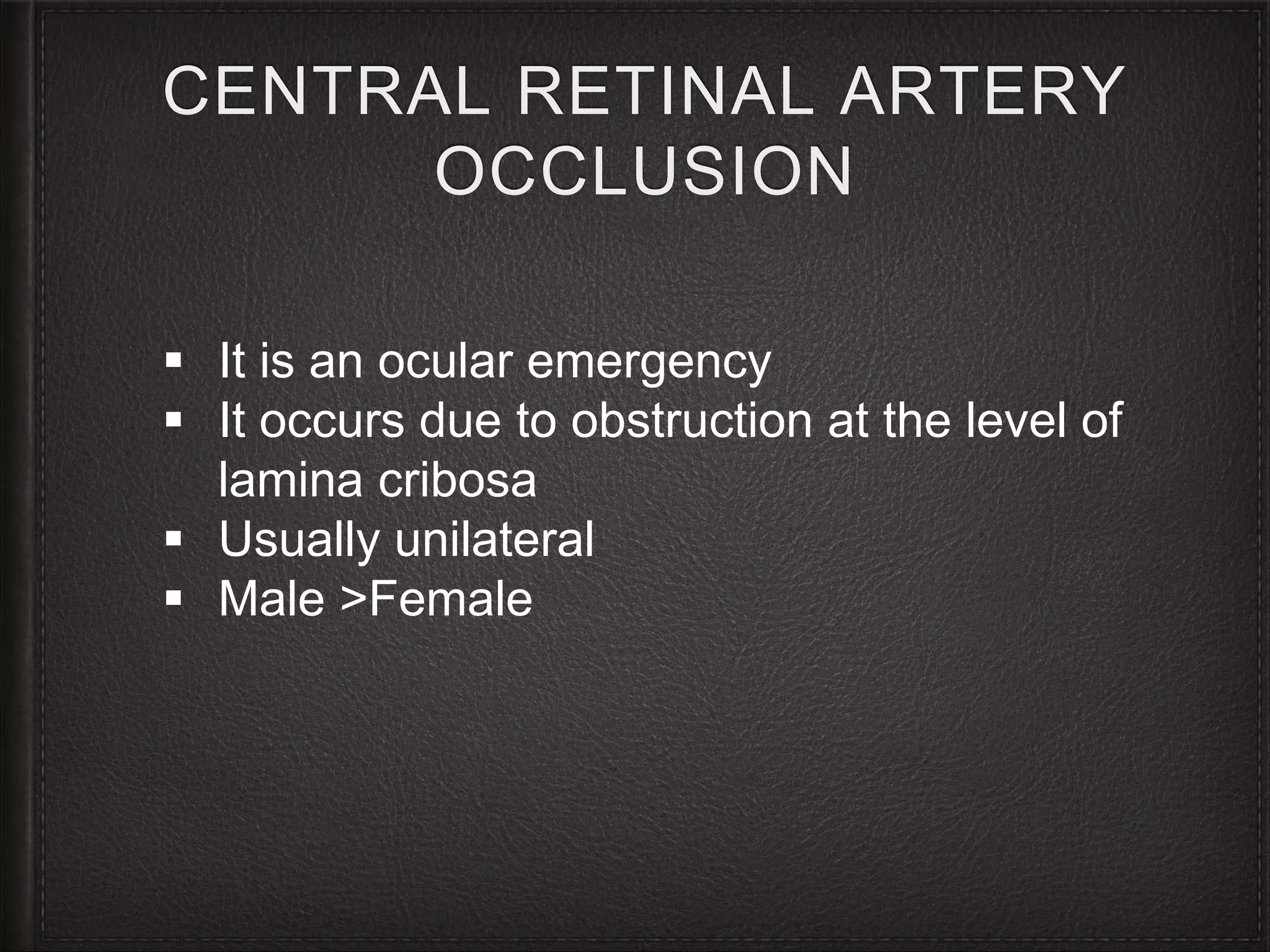 CENTRAL RETINAL ARTERY OCCLUSION

▪ It is an ocular emergency
▪ It occurs due to obstruction at the level of lamina cribosa
▪ Usually unilateral
▪ Male >Female